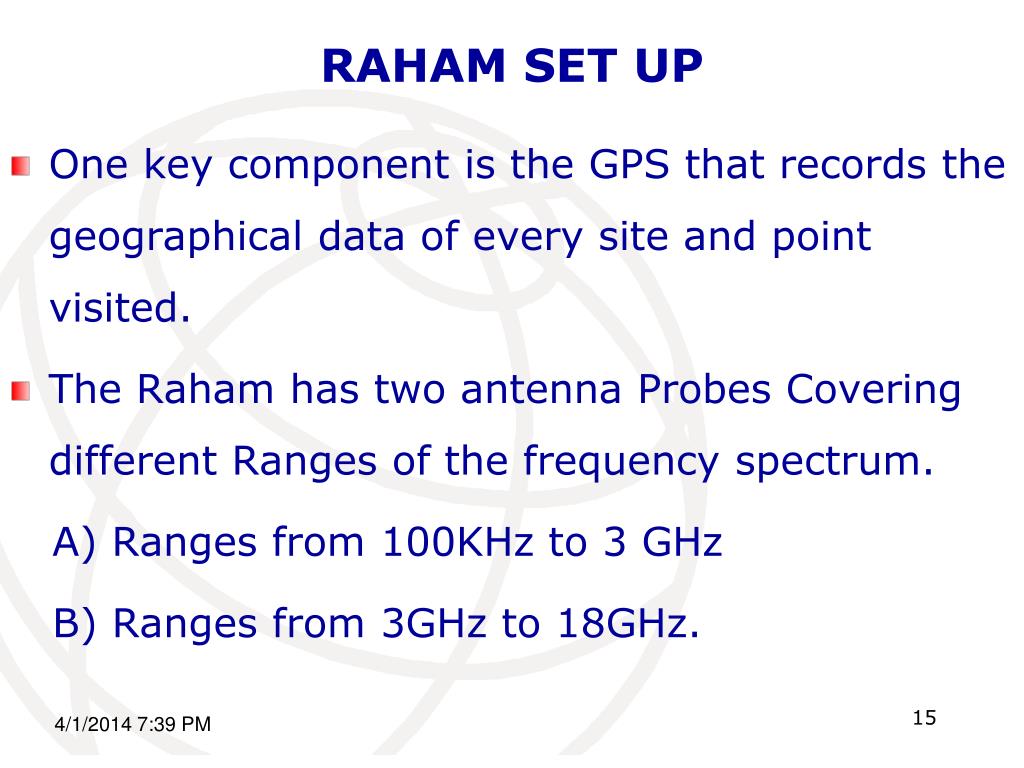 RAHAM SET UP

One key component is the GPS that records the geographical data of every site and point visited.

The Raham has two antenna Probes Covering different Ranges of the frequency spectrum.

A) Ranges from 100KHz to 3 GHz

B) Ranges from 3GHz to 18GHz.

4/1/2014 7:39 PM

15